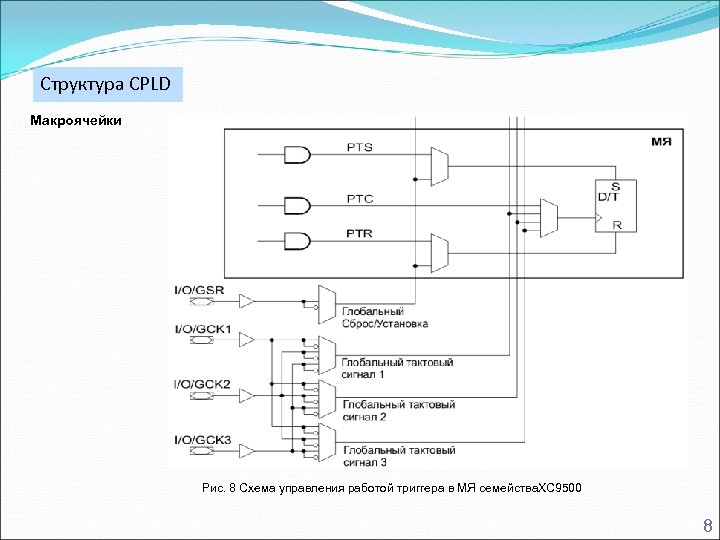 Структура CPLD

Макроячейки

МЯ

PTS

PTC

PTR

S

D/T

R

I/O/GSR

Глобальный Сброс/Установка

I/O/GCK1

Глобальный тактовый сигнал 1

I/O/GCK2

Глобальный тактовый сигнал 2

I/O/GCK3

Глобальный тактовый сигнал 3

Рис. 8 Схема управления работой триггера в МЯ семействаXC9500

8